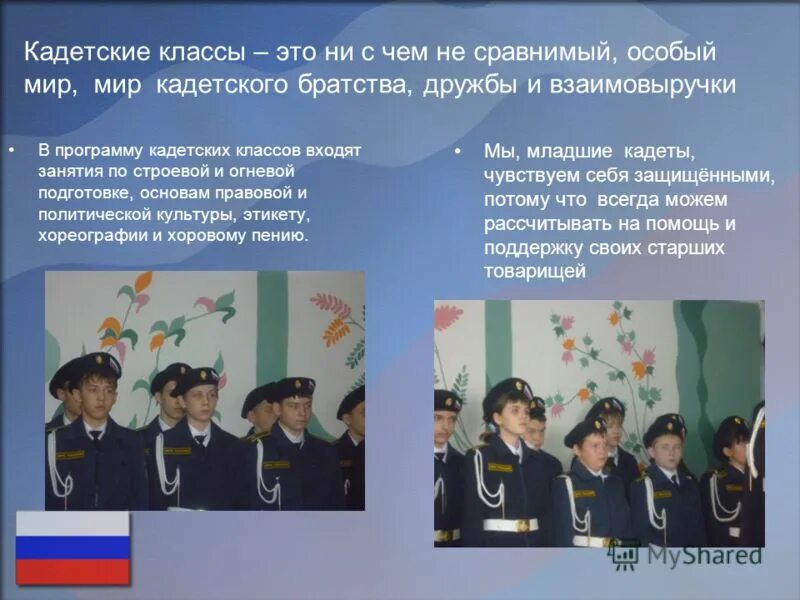 Кадетские классы – это ни с чем не сравнимый, особый мир, мир кадетского братства, дружбы и взаимовыручки

• В программу кадетских классов входят занятия по строевой и огневой подготовке, основам правовой и политической культуры, этикету, хореографии и хоровому пению.

• Мы, младшие кадеты, чувствуем себя защищёнными, потому что всегда можем рассчитывать на помощь и поддержку своих старших товарищей

MyShared